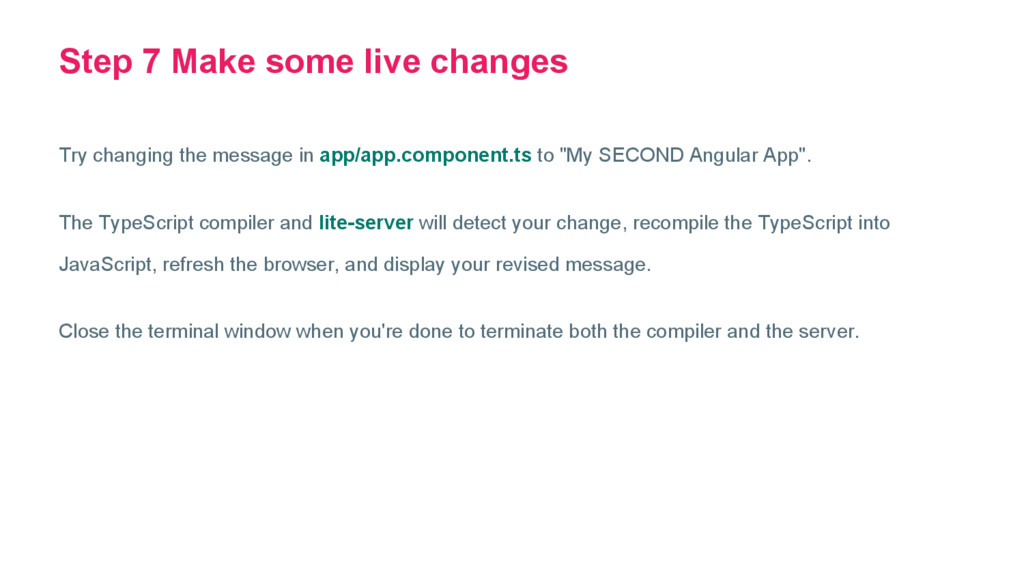 Step 7 Make some live changes

Try changing the message in app/app.component.ts to "My SECOND Angular App".

The TypeScript compiler and lite-server will detect your change, recompile the TypeScript into JavaScript, refresh the browser, and display your revised message.

Close the terminal window when you're done to terminate both the compiler and the server.